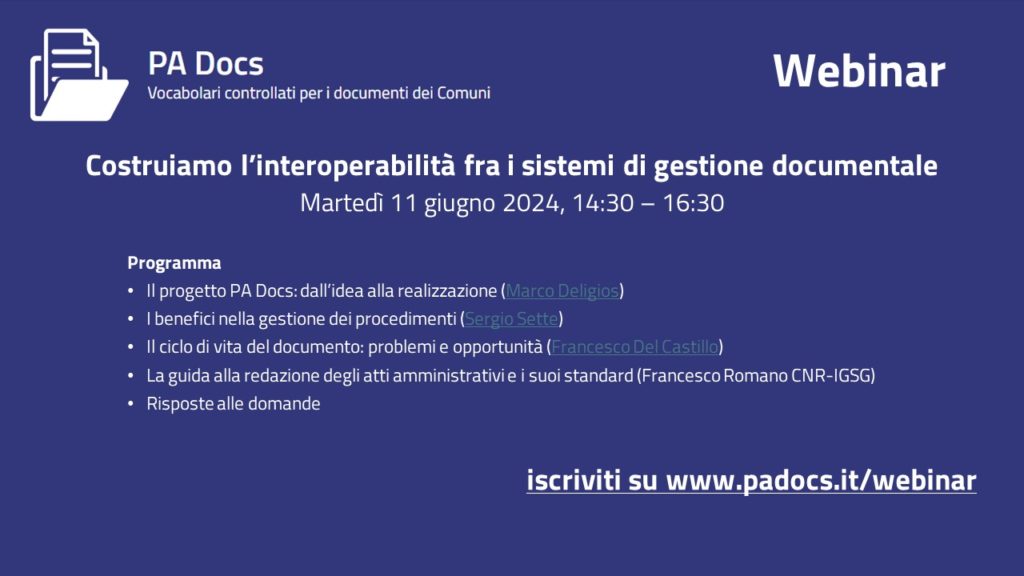 PA Docs
Vocabolari controllati per i documenti dei Comuni

Webinar

Costruiamo l'interoperabilità fra i sistemi di gestione documentale
Martedì 11 giugno 2024, 14:30 – 16:30

Programma
• Il progetto PA Docs: dall'idea alla realizzazione (Marco Deligios)
• I benefici nella gestione dei procedimenti (Sergio Sette)
• Il ciclo di vita del documento: problemi e opportunità (Francesco Del Castillo)
• La guida alla redazione degli atti amministrativi e i suoi standard (Francesco Romano CNR-IGSG)
• Risposte alle domande

iscriviti su www.padocs.it/webinar